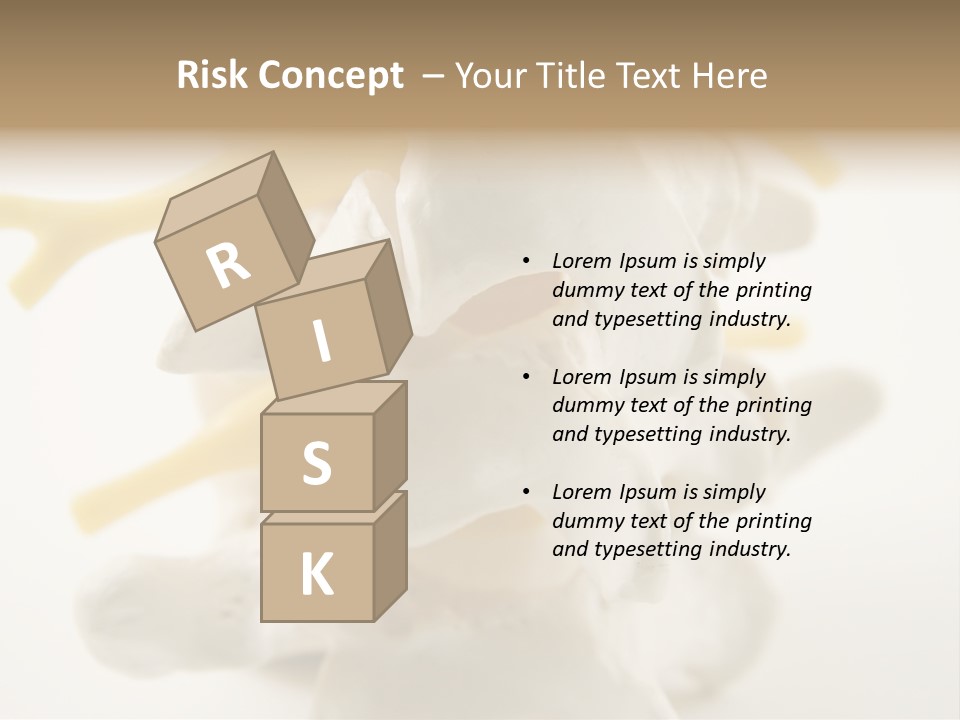 Risk Concept – Your Title Text Here

R

I

S

K

• Lorem Ipsum is simply dummy text of the printing and typesetting industry.

• Lorem Ipsum is simply dummy text of the printing and typesetting industry.

• Lorem Ipsum is simply dummy text of the printing and typesetting industry.